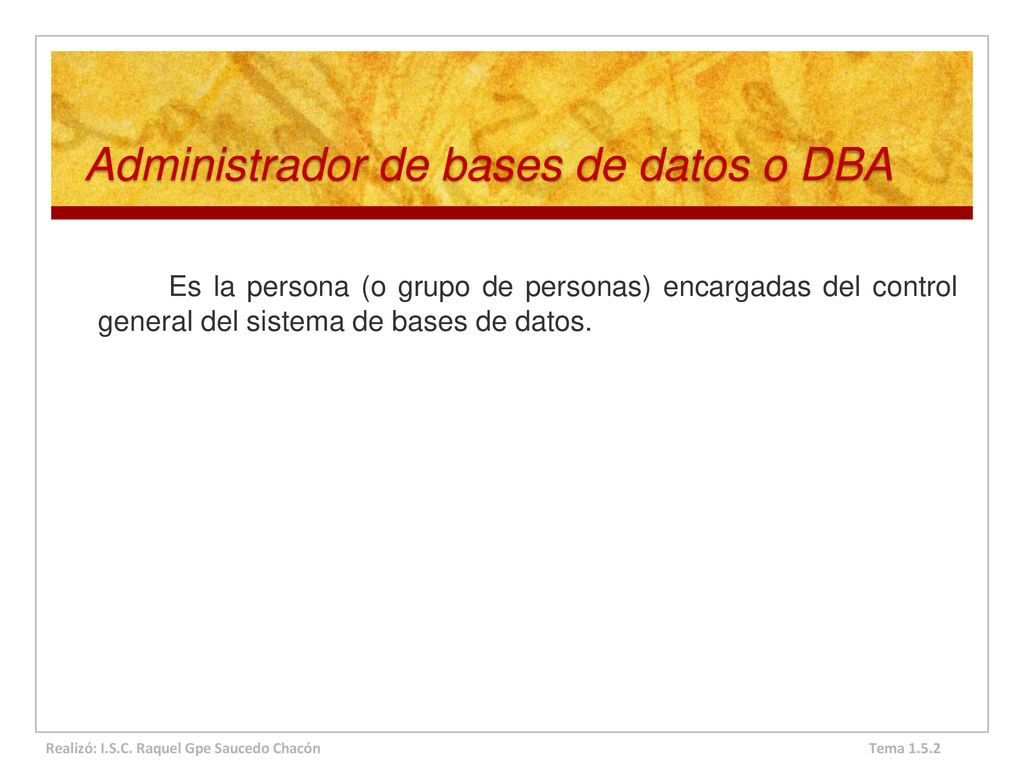 Administrador de bases de datos o DBA

Es la persona (o grupo de personas) encargadas del control general del sistema de bases de datos.

Realizó: I.S.C. Raquel Gpe Saucedo Chacón

Tema 1.5.2